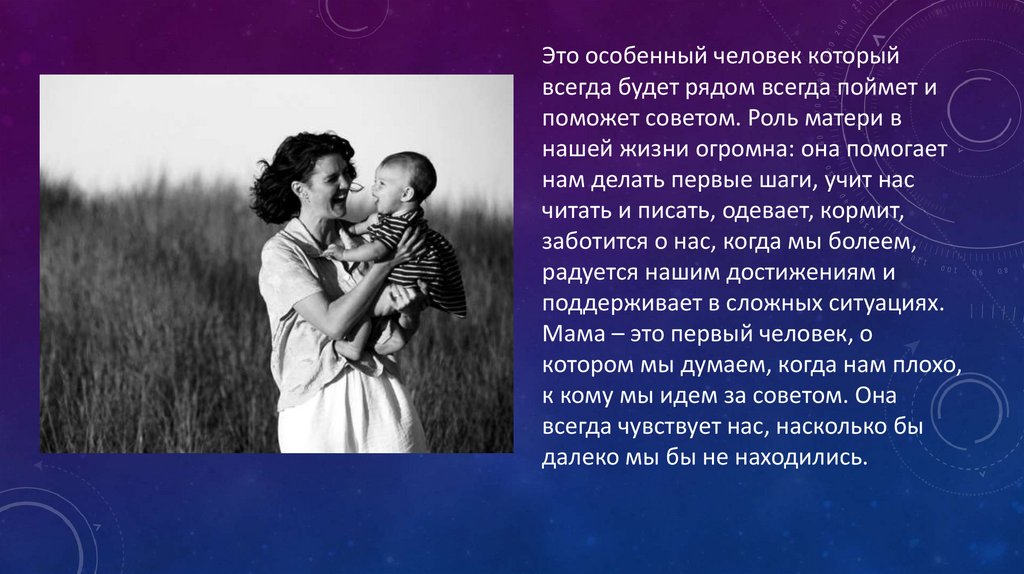 Это особенный человек который всегда будет рядом всегда поймет и поможет советом. Роль матери в нашей жизни огромна: она помогает нам делать первые шаги, учит нас читать и писать, одевает, кормит, заботится о нас, когда мы болеем, радуется нашим достижениям и поддерживает в сложных ситуациях. Мама – это первый человек, о котором мы думаем, когда нам плохо, к кому мы идем за советом. Она всегда чувствует нас, насколько бы далеко мы бы не находились.